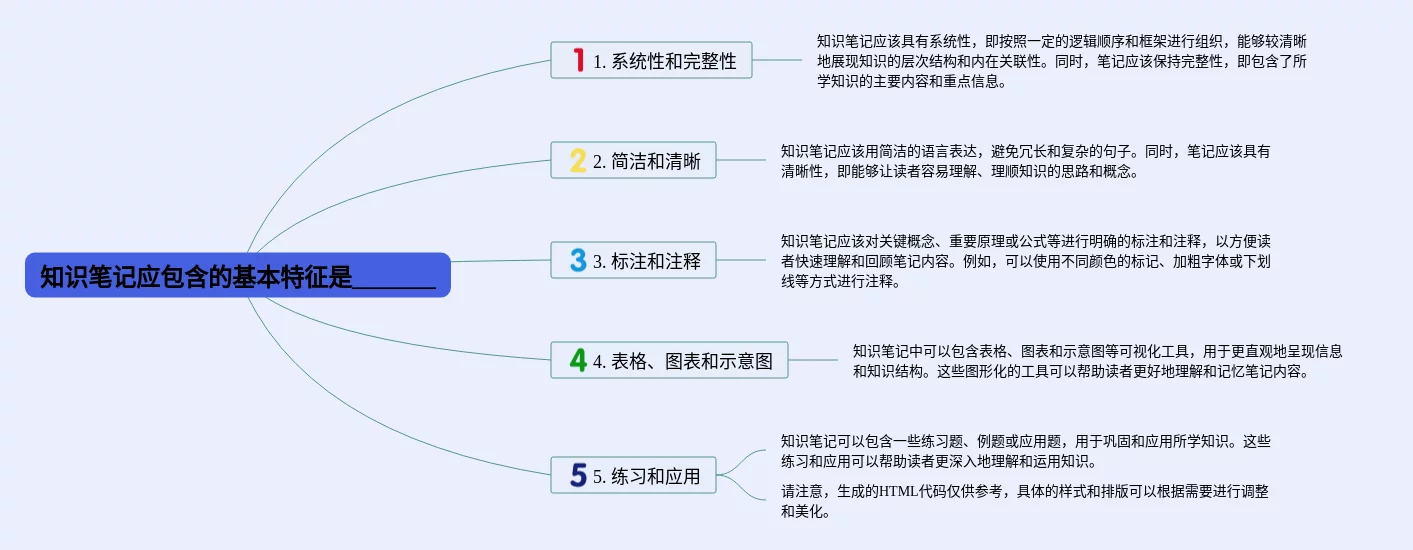 知识笔记应包含的基本特征是______

1 1. 系统性和完整性

知识笔记应该具有系统性，即按照一定的逻辑顺序和框架进行组织，能够较清晰地展现知识的层次结构和内在关联性。同时，笔记应该保持完整性，即包含了所学知识的主要内容和重点信息。

2 2. 简洁和清晰

知识笔记应该用简洁的语言表达，避免冗长和复杂的句子。同时，笔记应该具有清晰性，即能够让读者容易理解、理顺知识的思路和概念。

3 3. 标注和注释

知识笔记应该对关键概念、重要原理或公式等进行明确的标注和注释，以方便读者快速理解和回顾笔记内容。例如，可以使用不同颜色的标记、加粗字体或下划线等方式进行注释。

4 4. 表格、图表和示意图

知识笔记中可以包含表格、图表和示意图等可视化工具，用于更直观地呈现信息和知识结构。这些图形化的工具可以帮助读者更好地理解和记忆笔记内容。

5 5. 练习和应用

知识笔记可以包含一些练习题、例题或应用题，用于巩固和应用所学知识。这些练习和应用可以帮助读者更深入地理解和运用知识。

请注意，生成的HTML代码仅供参考，具体的样式和排版可以根据需要进行调整和美化。